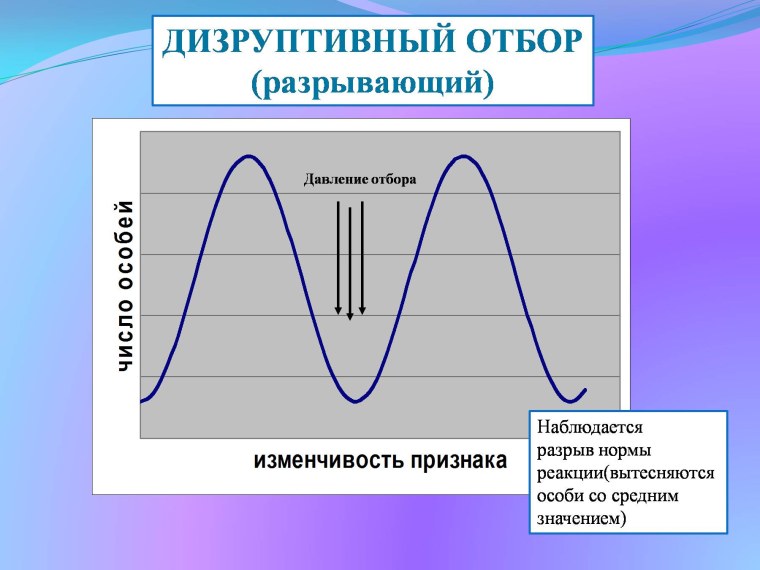 ДИЗРУПТИВНЫЙ ОТБОР
(разрывающий)

Давление отбора

число особей

изменчивость признака

Наблюдается разрыв нормы реакции(вытесняются особи со средним значением)